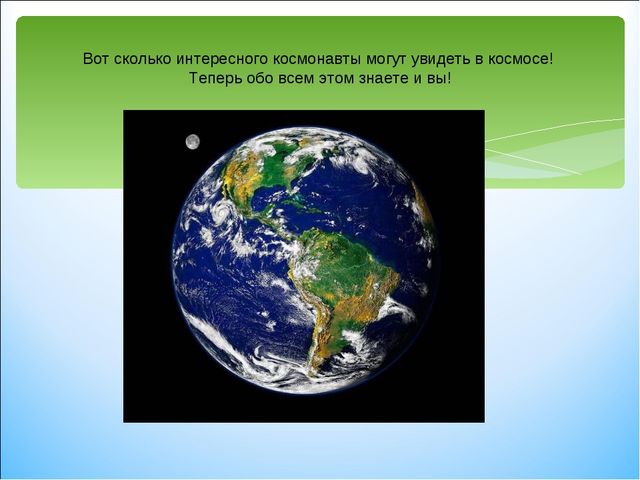 Вот сколько интересного космонавты могут увидеть в космосе!
Теперь обо всем этом знаете и вы!